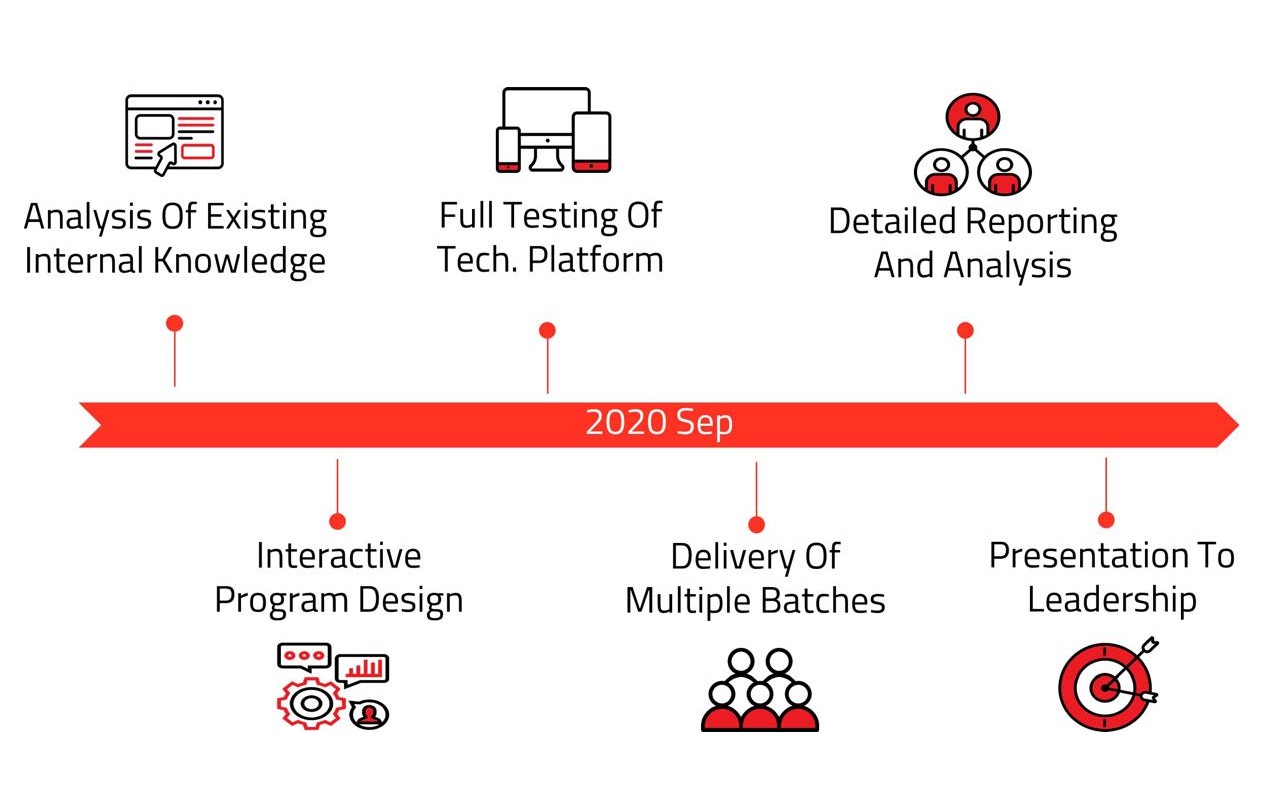 Analysis Of Existing Internal Knowledge

Full Testing Of Tech. Platform

Detailed Reporting And Analysis

2020 Sep

Interactive Program Design

Delivery Of Multiple Batches

Presentation To Leadership